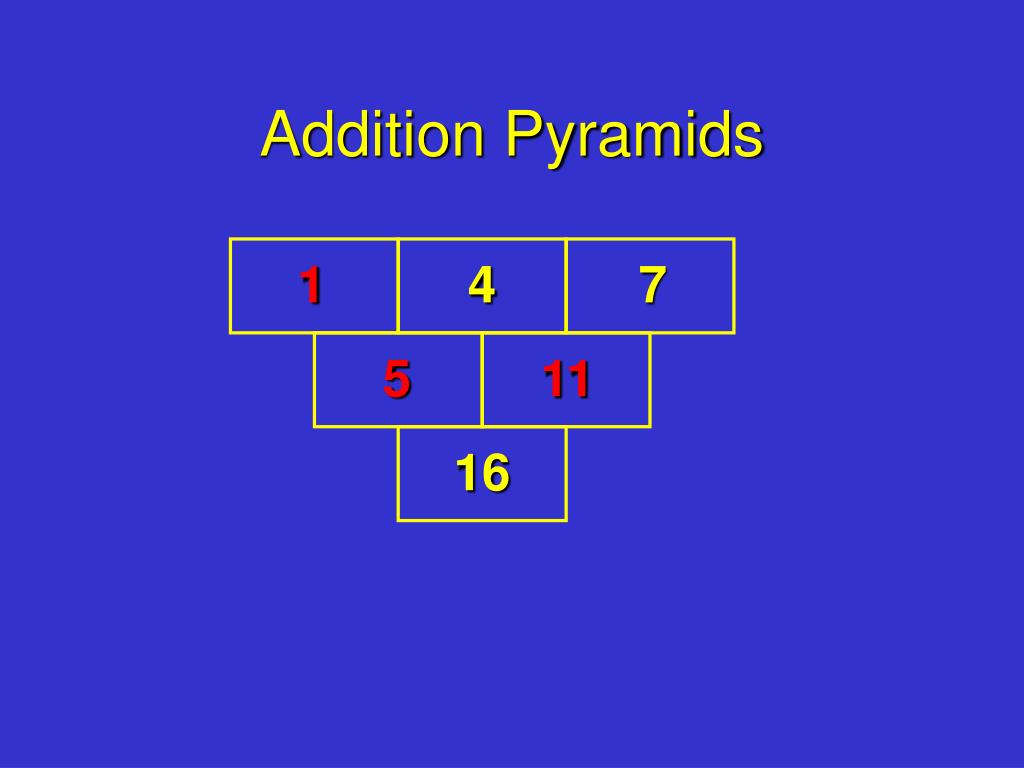 Addition Pyramids

1 4 7

5 11

16